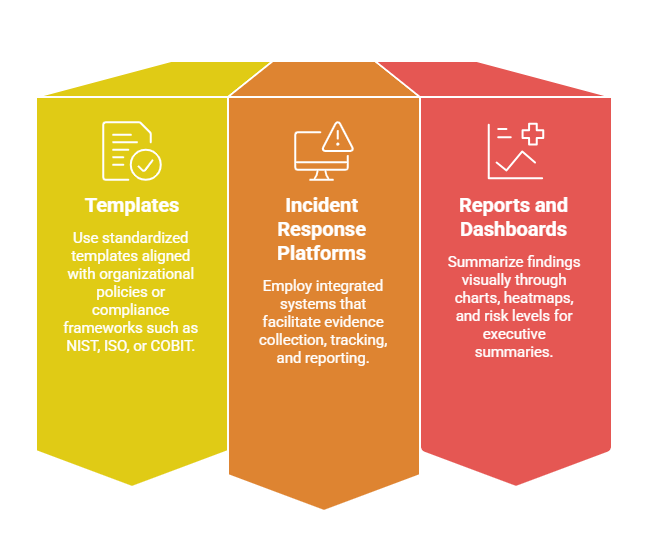 Templates

Use standardized templates aligned with organizational policies or compliance frameworks such as NIST, ISO, or COBIT.

Incident Response Platforms

Employ integrated systems that facilitate evidence collection, tracking, and reporting.

Reports and Dashboards

Summarize findings visually through charts, heatmaps, and risk levels for executive summaries.